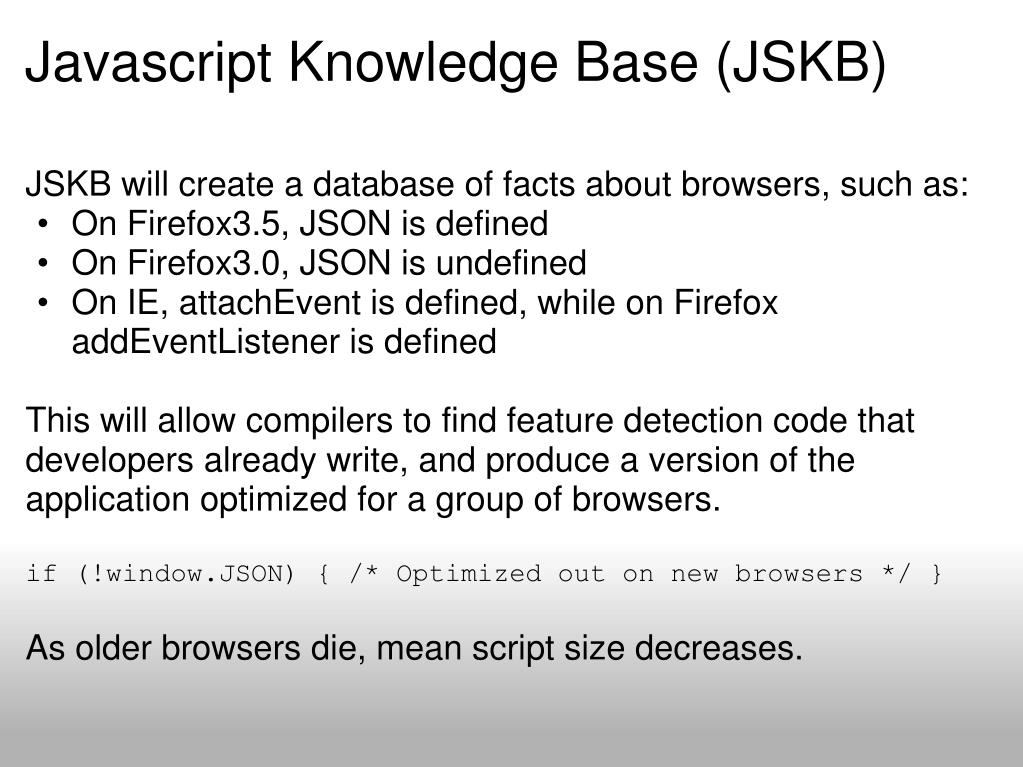 Javascript Knowledge Base (JSKB)

JSKB will create a database of facts about browsers, such as:
• On Firefox3.5, JSON is defined
• On Firefox3.0, JSON is undefined
• On IE, attachEvent is defined, while on Firefox addEventListener is defined

This will allow compilers to find feature detection code that developers already write, and produce a version of the application optimized for a group of browsers.

if (!window.JSON) { /* Optimized out on new browsers */ }

As older browsers die, mean script size decreases.